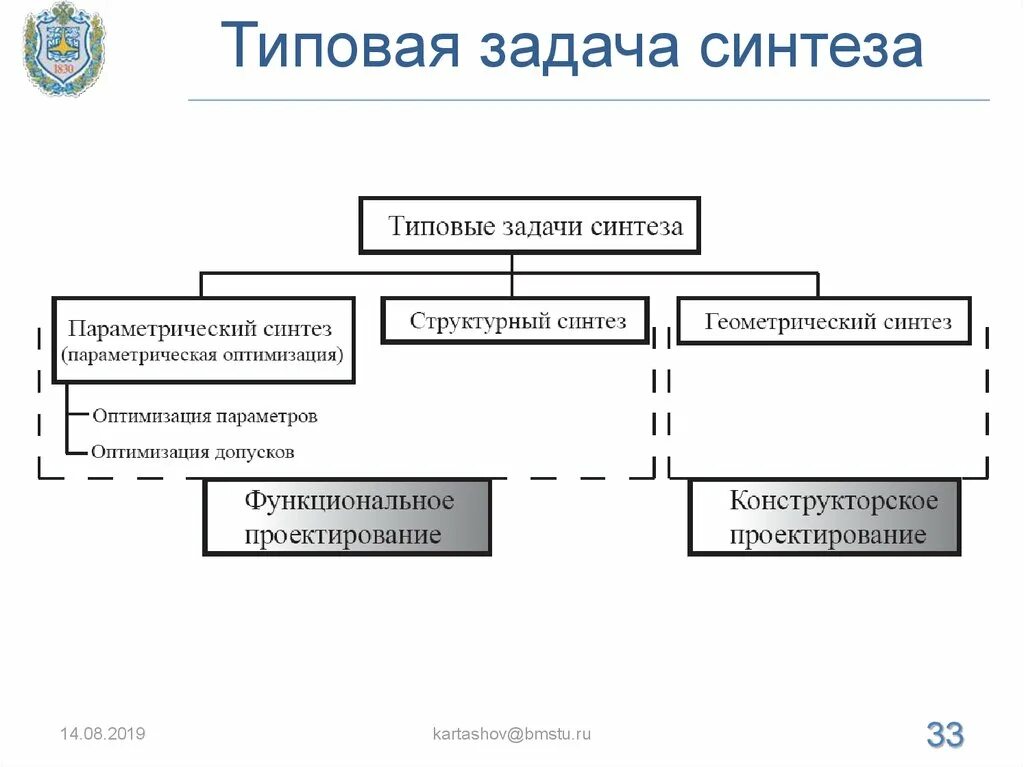 1830

Типовая задача синтеза

Типовые задачи синтеза

Параметрический синтез (параметрическая оптимизация)

Структурный синтез

Геометрический синтез

Оптимизация параметров

Оптимизация допусков

Функциональное проектирование

Конструкторское проектирование

14.08.2019

kartashov@bmstu.ru

33